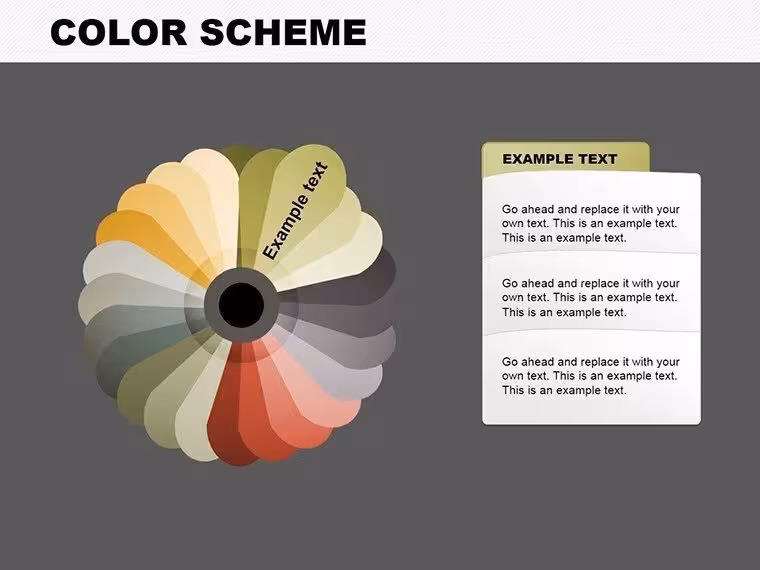 COLOR SCHEME

Example text

EXAMPLE TEXT

Go ahead and replace it with your own text. This is an example text. This is an example text.

Go ahead and replace it with your own text. This is an example text. This is an example text.

Go ahead and replace it with your own text. This is an example text. This is an example text.